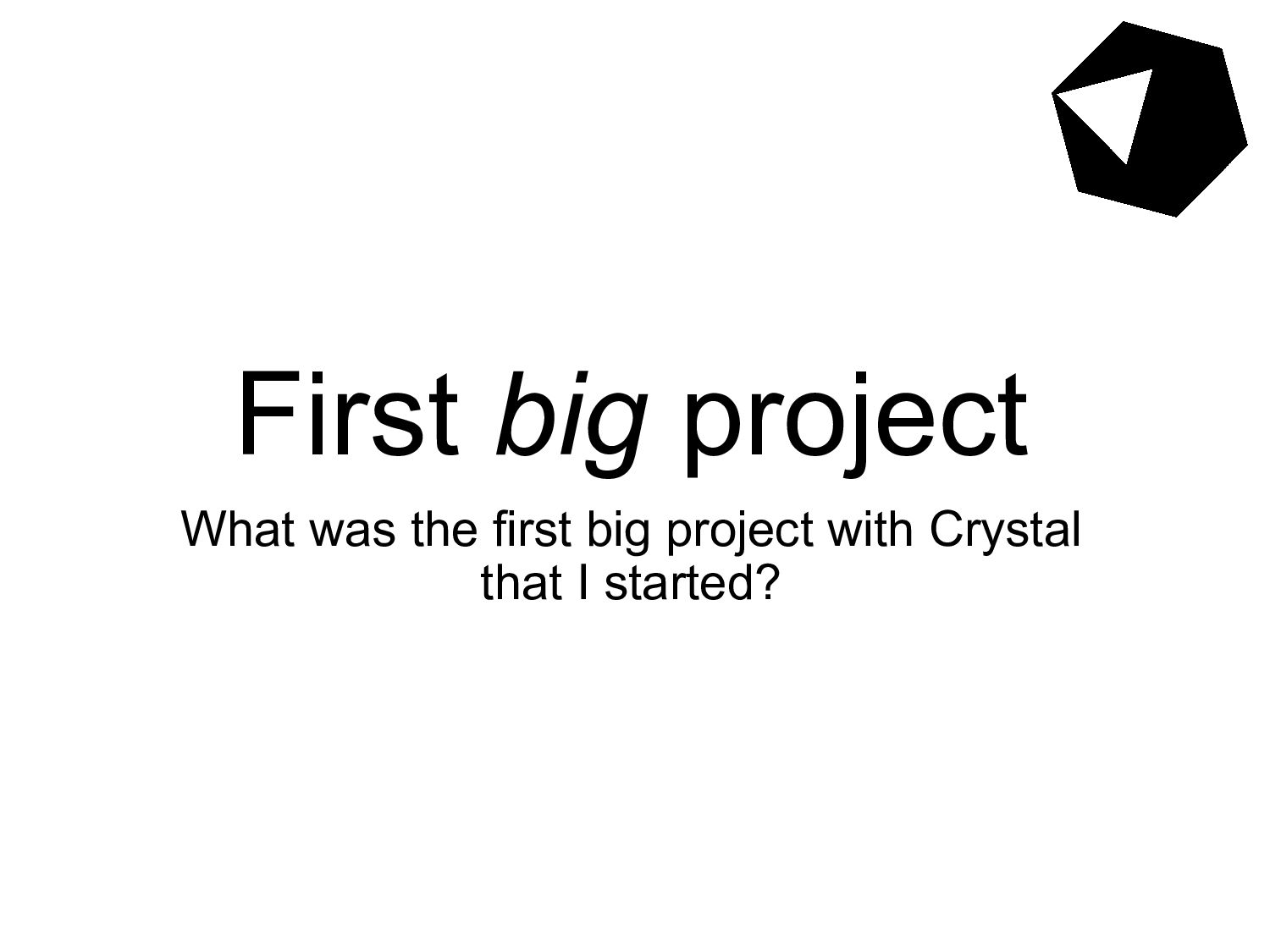 First big project

What was the first big project with Crystal that I started?